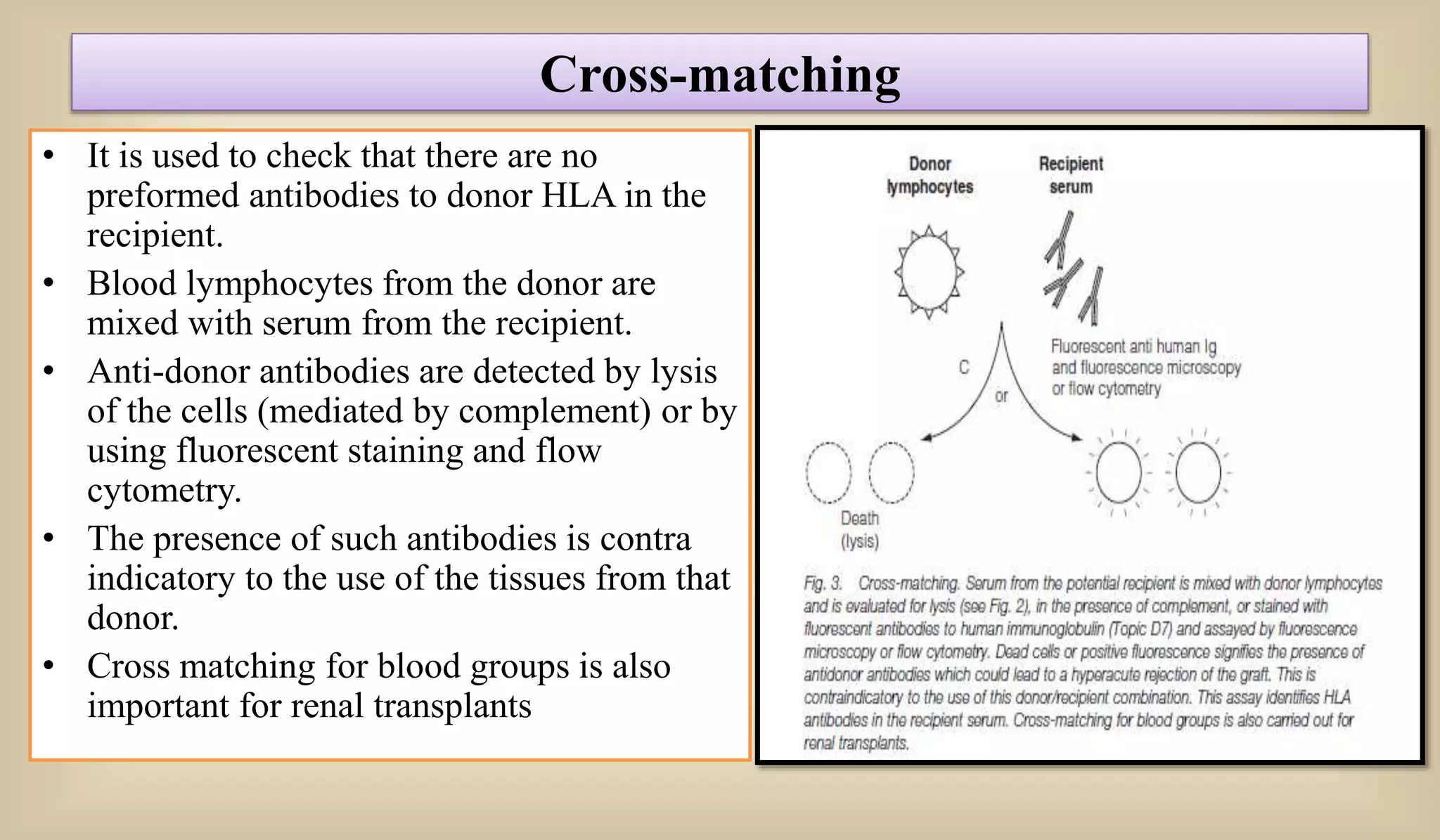 Cross-matching

• It is used to check that there are no preformed antibodies to donor HLA in the recipient.
• Blood lymphocytes from the donor are mixed with serum from the recipient.
• Anti-donor antibodies are detected by lysis of the cells (mediated by complement) or by using fluorescent staining and flow cytometry.
• The presence of such antibodies is contra indicatory to the use of the tissues from that donor.
• Cross matching for blood groups is also important for renal transplants

Donor lymphocytes

Recipient serum

C

or

Fluorescent anti human Ig and fluorescence microscopy or flow cytometry

Death (lysis)

Fig. 3. Cross-matching. Serum from the potential recipient is mixed with donor lymphocytes and is evaluated for lysis (see Fig. 2), in the presence of complement, or stained with fluorescent antibodies to human immunoglobulin (Topic D7) and assayed by fluorescence microscopy or flow cytometry. Dead cells or positive fluorescence signifies the presence of antidonor antibodies which could lead to a hyperacute rejection of the graft. This is contraindicatory to the use of this donor/recipient combination. This assay identifies HLA antibodies in the recipient serum. Cross-matching for blood groups is also carried out for renal transplants.